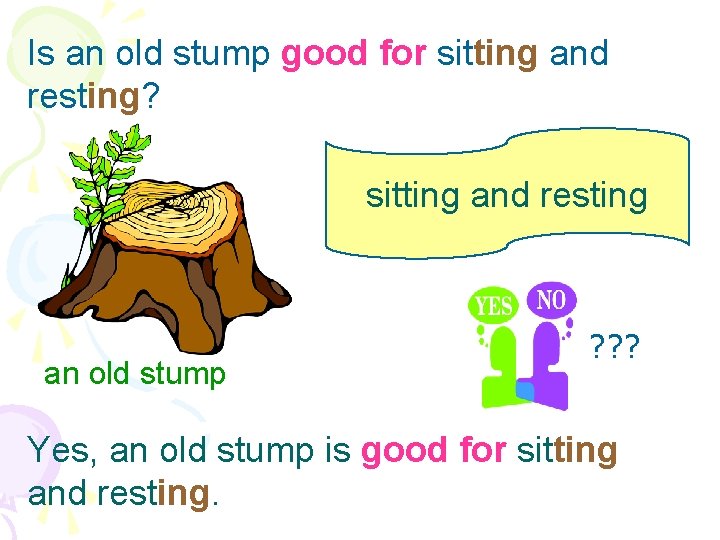 Is an old stump good for sitting and resting?

sitting and resting

YES NO

???

an old stump

Yes, an old stump is good for sitting and resting.